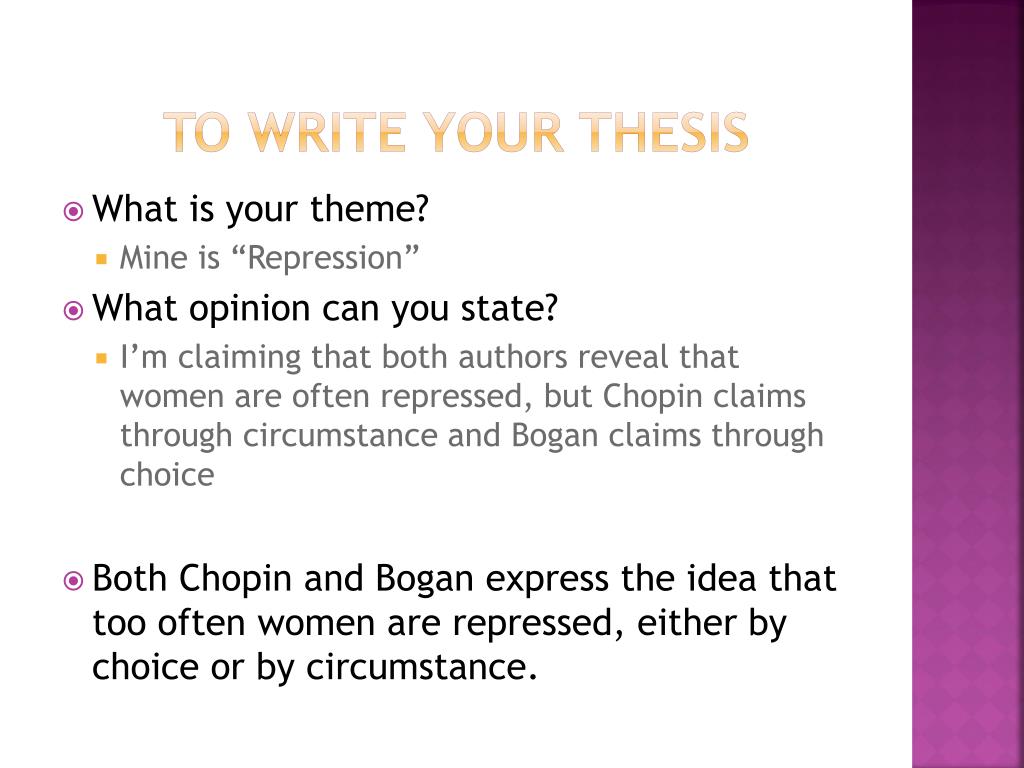 TO WRITE YOUR THESIS

What is your theme?

Mine is “Repression”

What opinion can you state?

I’m claiming that both authors reveal that women are often repressed, but Chopin claims through circumstance and Bogan claims through choice

Both Chopin and Bogan express the idea that too often women are repressed, either by choice or by circumstance.